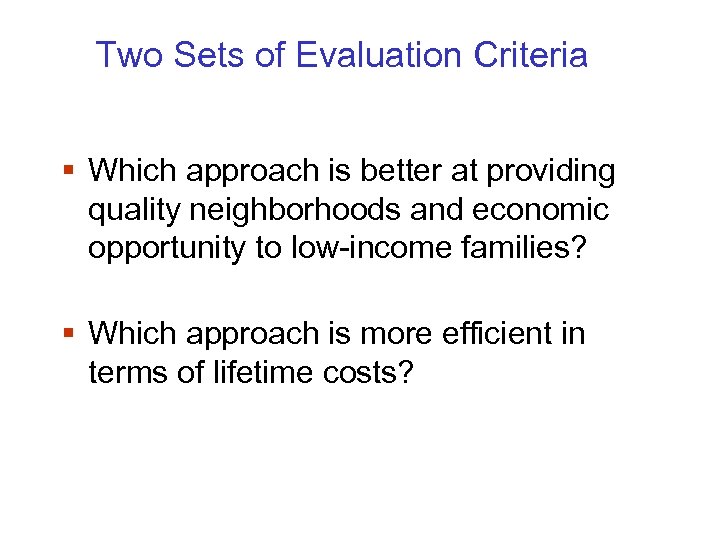 Two Sets of Evaluation Criteria

▪ Which approach is better at providing quality neighborhoods and economic opportunity to low-income families?

▪ Which approach is more efficient in terms of lifetime costs?